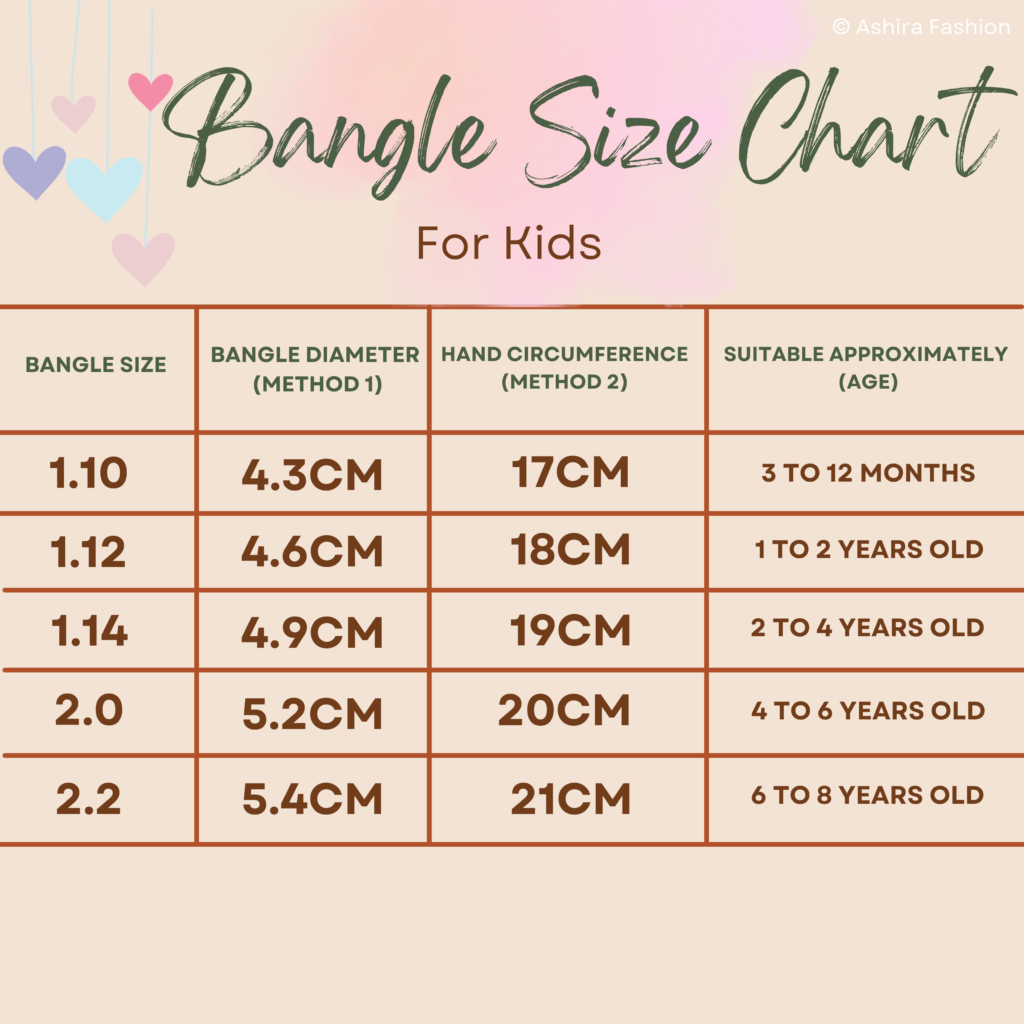 © Ashira Fashion

Bangle Size Chart

For Kids

| BANGLE SIZE | BANGLE DIAMETER (METHOD 1) | HAND CIRCUMFERENCE (METHOD 2) | SUITABLE APPROXIMATELY (AGE) |
|---|---|---|---|
| 1.10 | 4.3CM | 17CM | 3 TO 12 MONTHS |
| 1.12 | 4.6CM | 18CM | 1 TO 2 YEARS OLD |
| 1.14 | 4.9CM | 19CM | 2 TO 4 YEARS OLD |
| 2.0 | 5.2CM | 20CM | 4 TO 6 YEARS OLD |
| 2.2 | 5.4CM | 21CM | 6 TO 8 YEARS OLD |